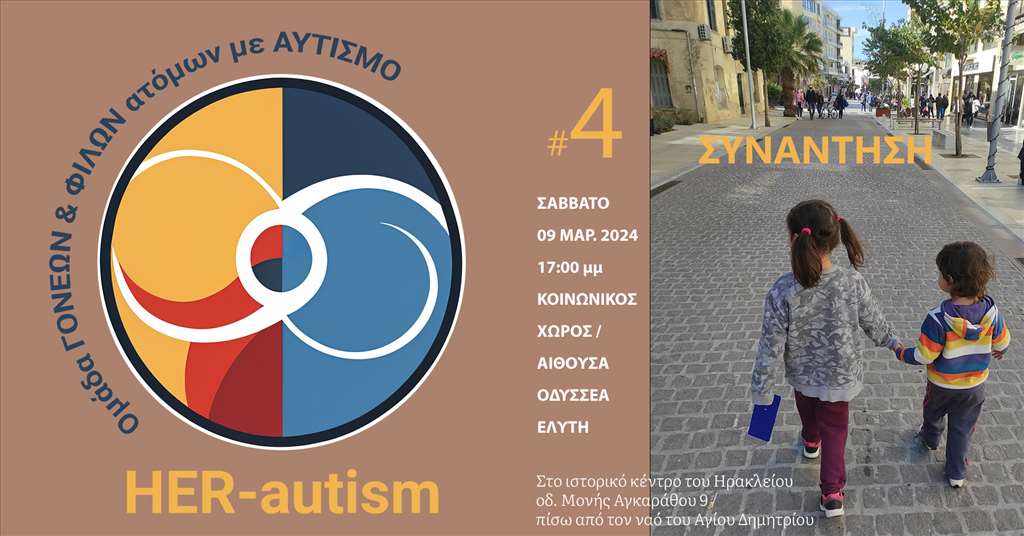 Ομάδα ΓΟΝΕΩΝ & ΦΙΛΩΝ ατόμων με ΑΥΤΙΣΜΟ

HER-autism

#4

ΣΥΝΑΝΤΗΣΗ

ΣΑΒΒΑΤΟ
09 ΜΑΡ. 2024
17:00 μμ
ΚΟΙΝΩΝΙΚΟΣ ΧΩΡΟΣ / ΑΙΘΟΥΣΑ ΟΔΥΣΣΕΑ ΕΛΥΤΗ

Στο ιστορικό κέντρο του Ηρακλείου
οδ. Μονής Αγκαράθου 9 /
πίσω από τον ναό του Αγίου Δημητρίου